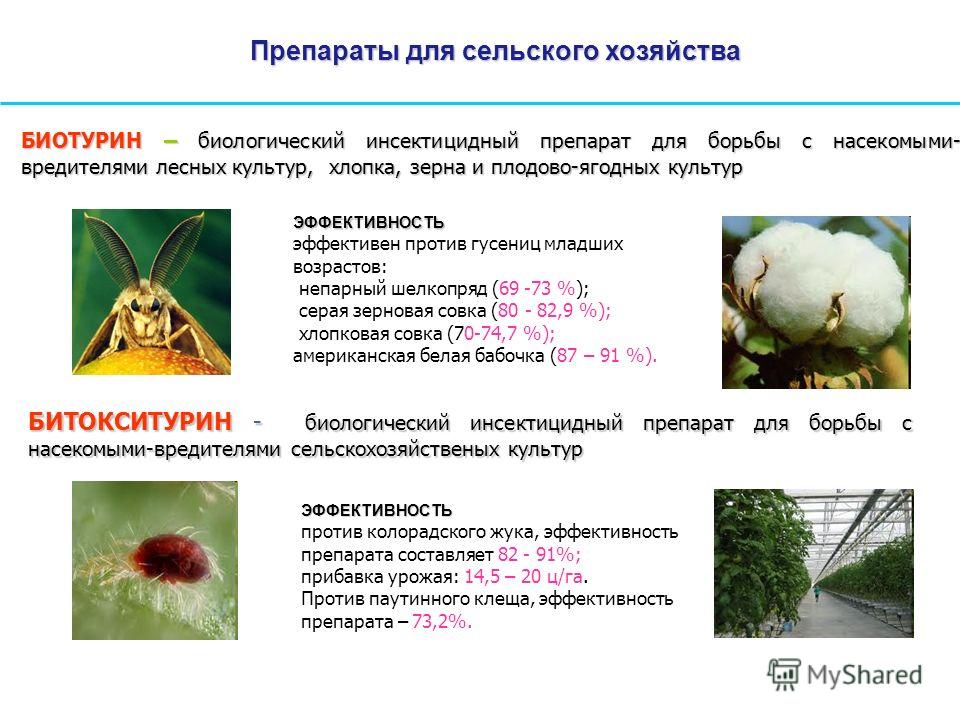 Препараты для сельского хозяйства

БИОТУРИН – биологический инсектицидный препарат для борьбы с насекомыми-вредителями лесных культур, хлопка, зерна и плодово-ягодных культур

ЭФФЕКТИВНОСТЬ
эффективен против гусениц младших возрастов:
непарный шелкопряд (69 -73 %);
серая зерновая совка (80 - 82,9 %);
хлопковая совка (70-74,7 %);
американская белая бабочка (87 – 91 %).

БИТОКСИТУРИН - биологический инсектицидный препарат для борьбы с насекомыми-вредителями сельскохозяйственых культур

ЭФФЕКТИВНОСТЬ
против колорадского жука, эффективность препарата составляет 82 - 91%;
прибавка урожая: 14,5 – 20 ц/га.
Против паутинного клеща, эффективность препарата – 73,2%.

MyShared